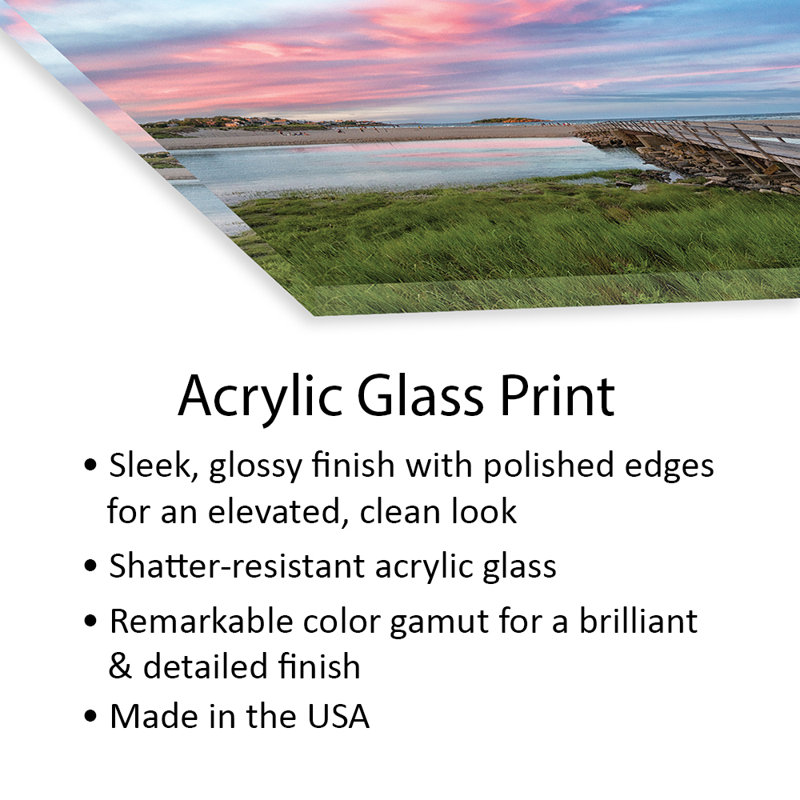 Acrylic Glass Print

• Sleek, glossy finish with polished edges for an elevated, clean look
• Shatter-resistant acrylic glass
• Remarkable color gamut for a brilliant & detailed finish
• Made in the USA